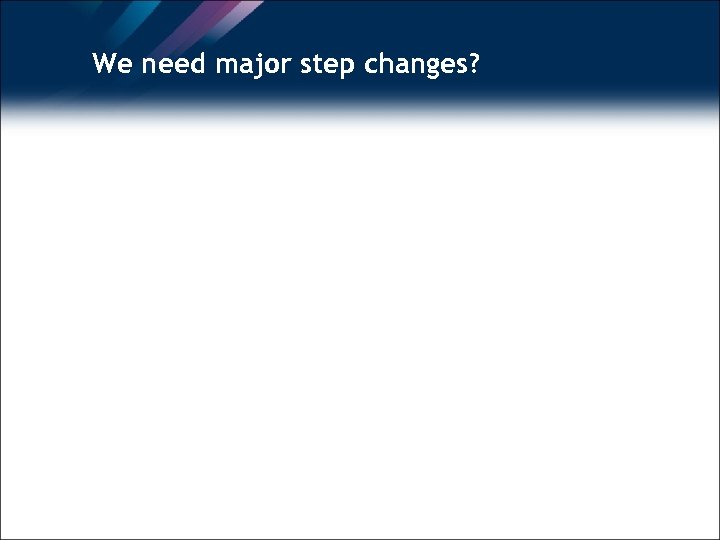 We need major step changes?